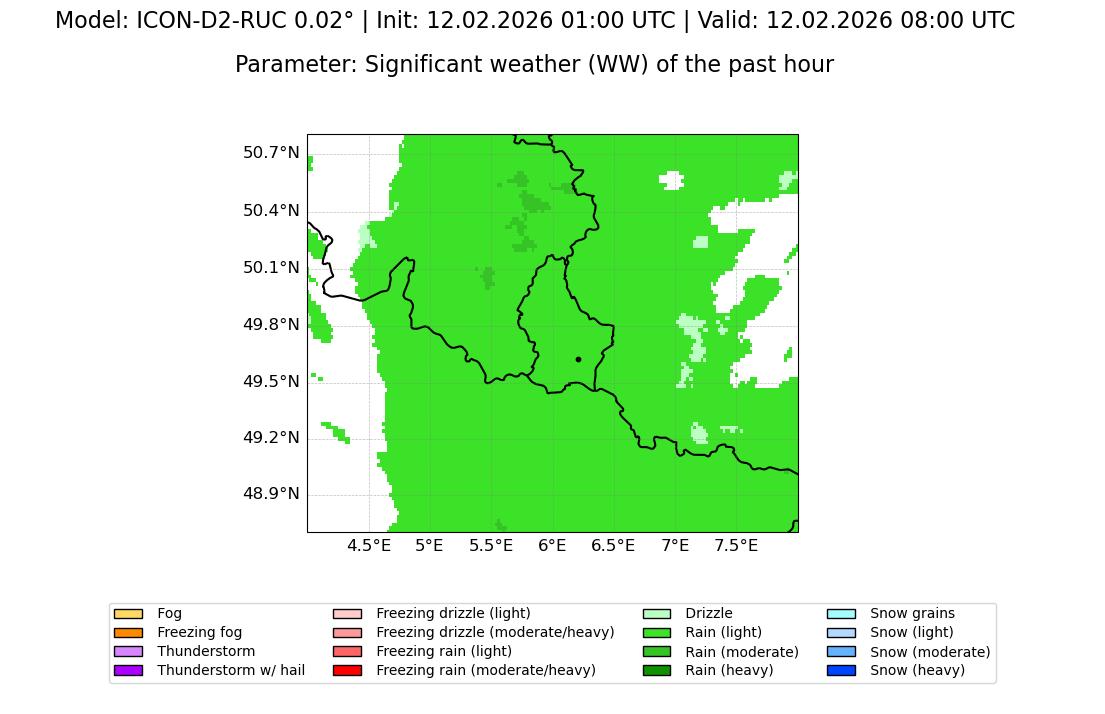 Model: ICON-D2-RUC 0.02° | Init: 12.02.2026 01:00 UTC | Valid: 12.02.2026 08:00 UTC

Parameter: Significant weather (WW) of the past hour

50.7°N
50.4°N
50.1°N
49.8°N
49.5°N
49.2°N
48.9°N

4.5°E 5°E 5.5°E 6°E 6.5°E 7°E 7.5°E

Fog
Freezing fog
Thunderstorm
Thunderstorm w/ hail

Freezing drizzle (light)
Freezing drizzle (moderate/heavy)
Freezing rain (light)
Freezing rain (moderate/heavy)

Drizzle
Rain (light)
Rain (moderate)
Rain (heavy)

Snow grains
Snow (light)
Snow (moderate)
Snow (heavy)